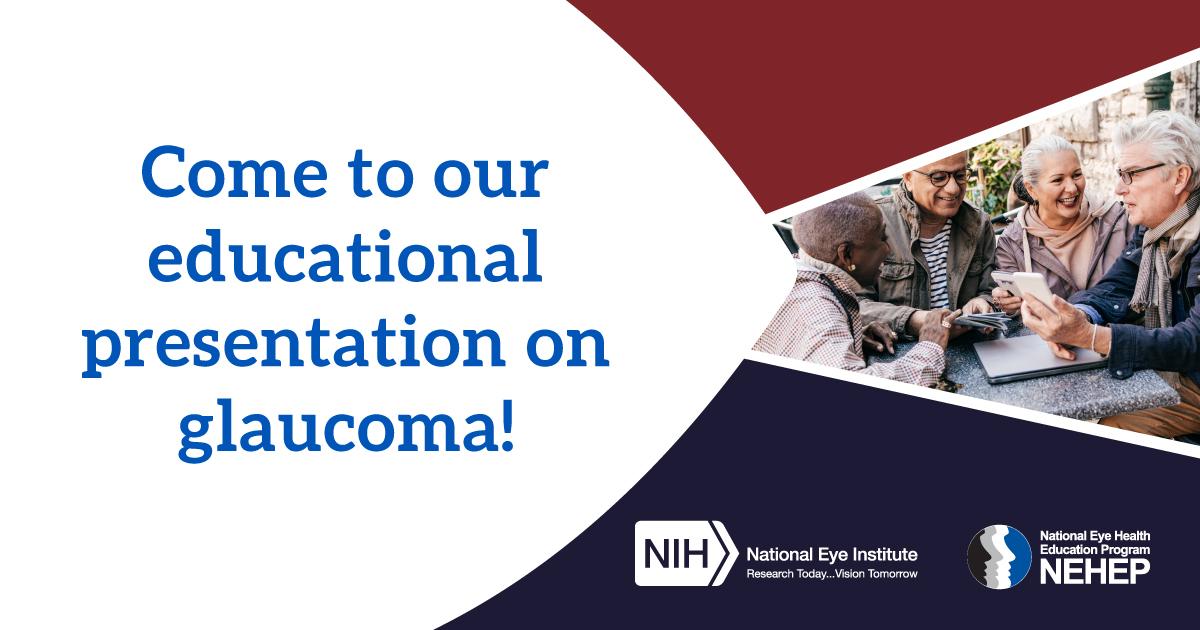 Come to our educational presentation on glaucoma!

NIH National Eye Institute
Research Today...Vision Tomorrow

National Eye Health Education Program
NEHEP